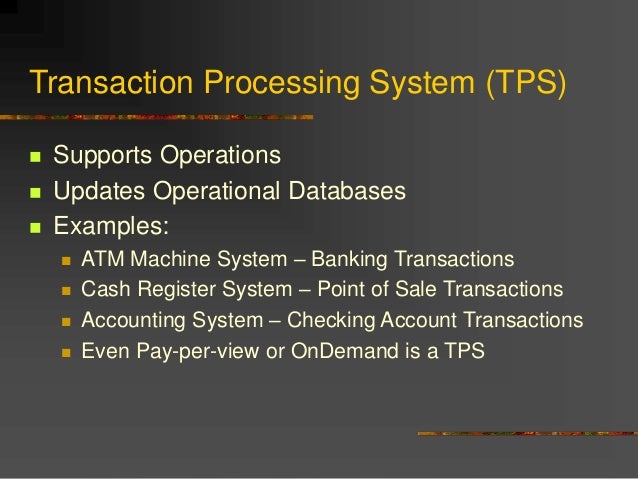 Transaction Processing System (TPS)

- Supports Operations
- Updates Operational Databases
- Examples:
  - ATM Machine System – Banking Transactions
  - Cash Register System – Point of Sale Transactions
  - Accounting System – Checking Account Transactions
  - Even Pay-per-view or OnDemand is a TPS